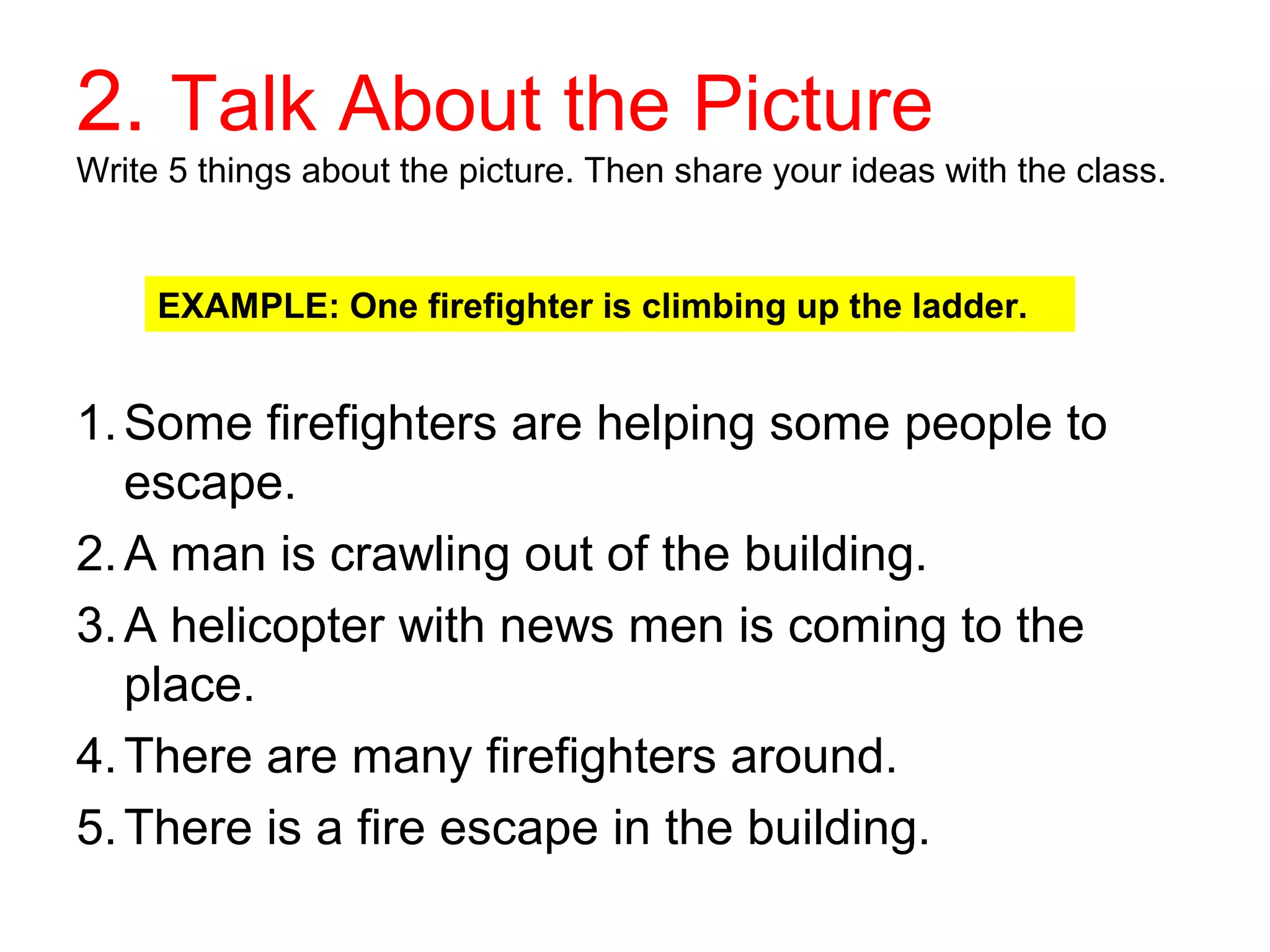 2. Talk About the Picture
Write 5 things about the picture. Then share your ideas with the class.

EXAMPLE: One firefighter is climbing up the ladder.

1. Some firefighters are helping some people to escape.
2. A man is crawling out of the building.
3. A helicopter with news men is coming to the place.
4. There are many firefighters around.
5. There is a fire escape in the building.